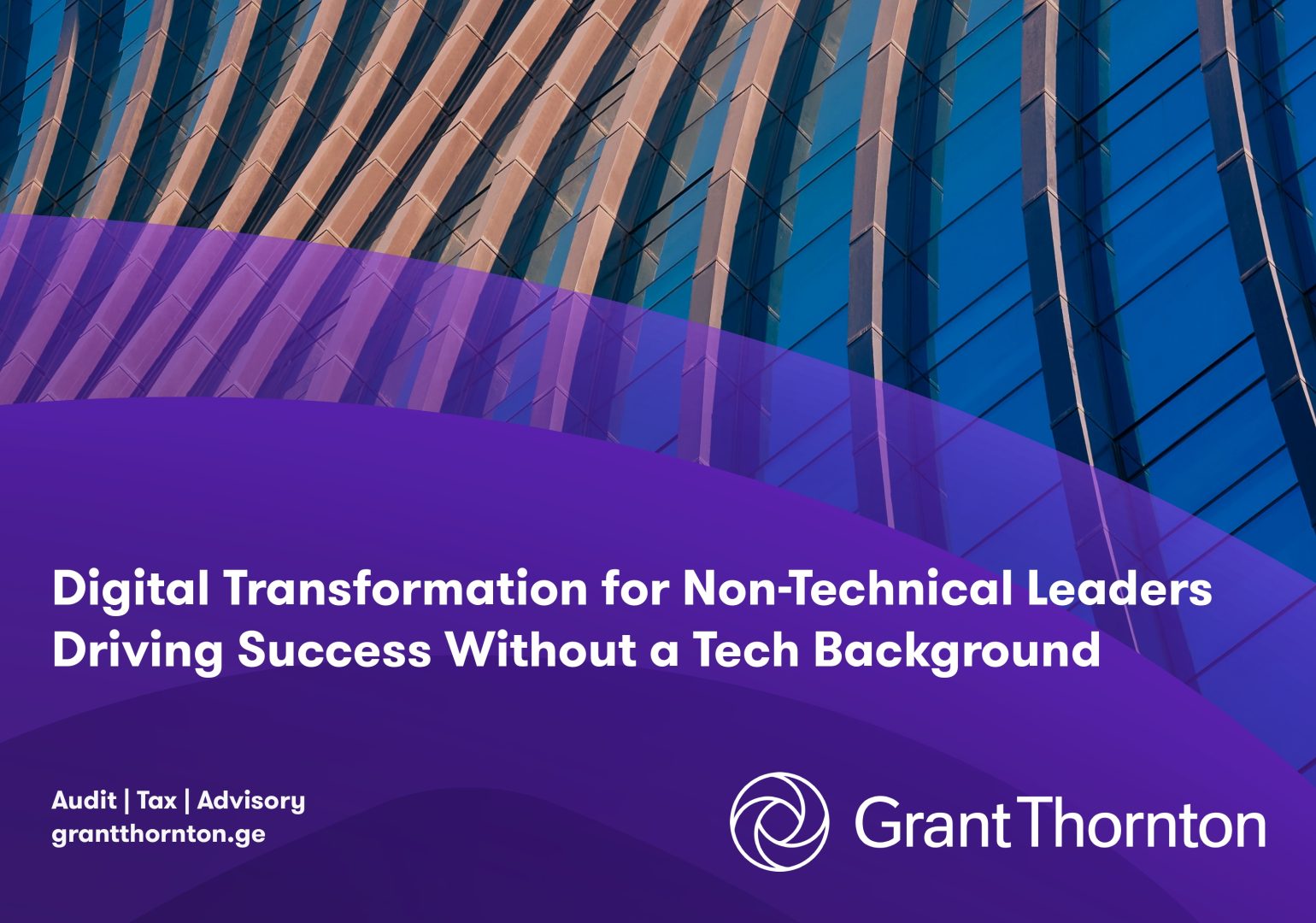 Digital Transformation for Non-Technical Leaders
Driving Success Without a Tech Background

Audit | Tax | Advisory
grantthornton.ge

Grant Thornton